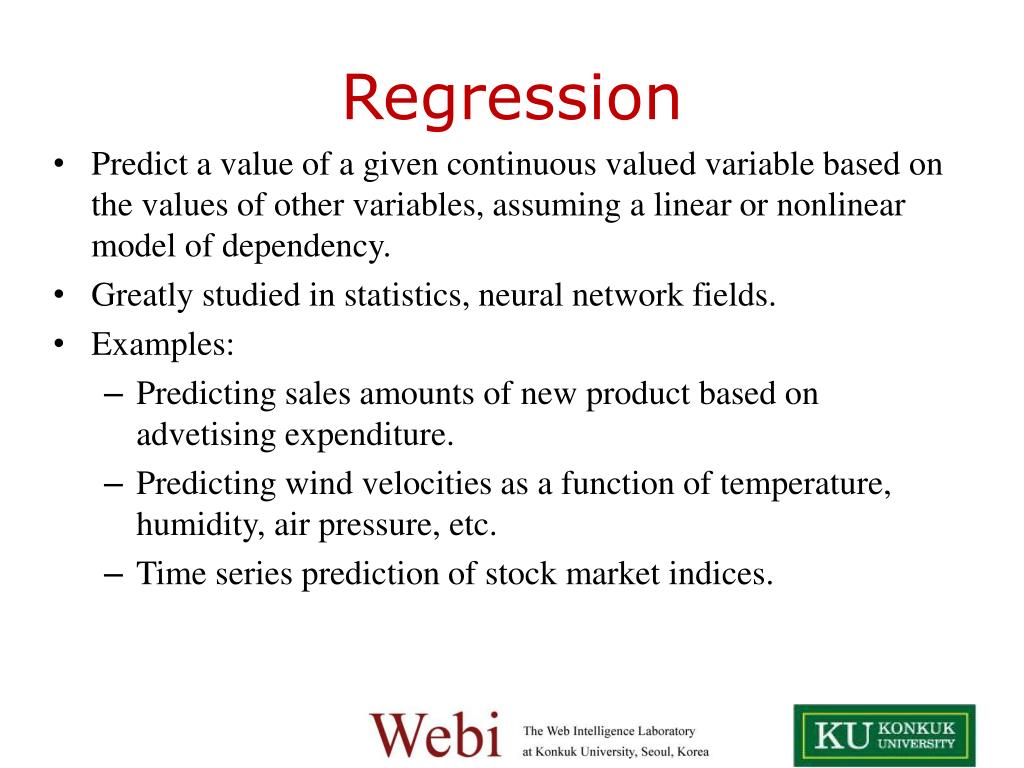 Regression

• Predict a value of a given continuous valued variable based on the values of other variables, assuming a linear or nonlinear model of dependency.
• Greatly studied in statistics, neural network fields.
• Examples:
– Predicting sales amounts of new product based on advetising expenditure.
– Predicting wind velocities as a function of temperature, humidity, air pressure, etc.
– Time series prediction of stock market indices.

Webi The Web Intelligence Laboratory at Konkuk University, Seoul, Korea

KU KONKUK UNIVERSITY